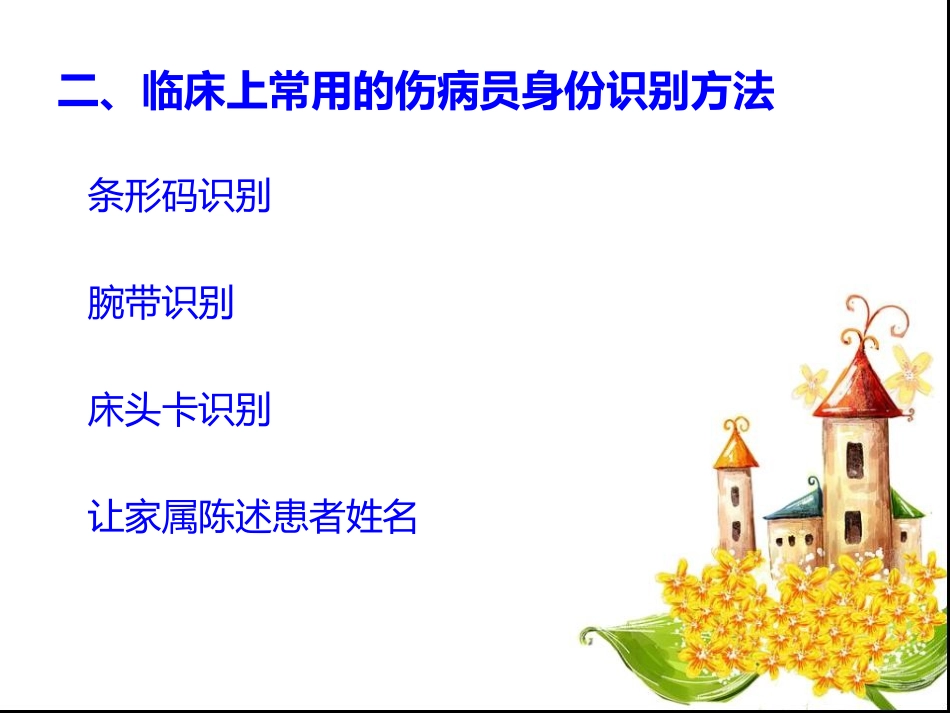 二、临床上常用的伤病员身份识别方法

条形码识别

腕带识别

床头卡识别

让家属陈述患者姓名